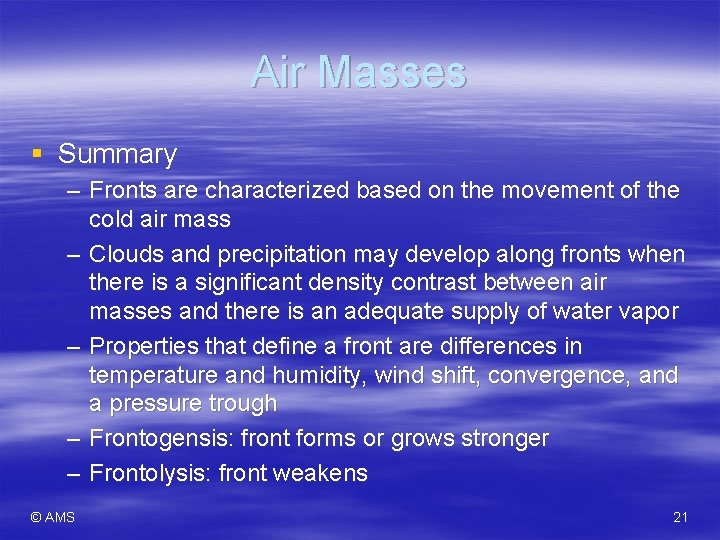 Air Masses

▪ Summary

– Fronts are characterized based on the movement of the cold air mass

– Clouds and precipitation may develop along fronts when there is a significant density contrast between air masses and there is an adequate supply of water vapor

– Properties that define a front are differences in temperature and humidity, wind shift, convergence, and a pressure trough

– Frontogensis: front forms or grows stronger

– Frontolysis: front weakens

© AMS

21